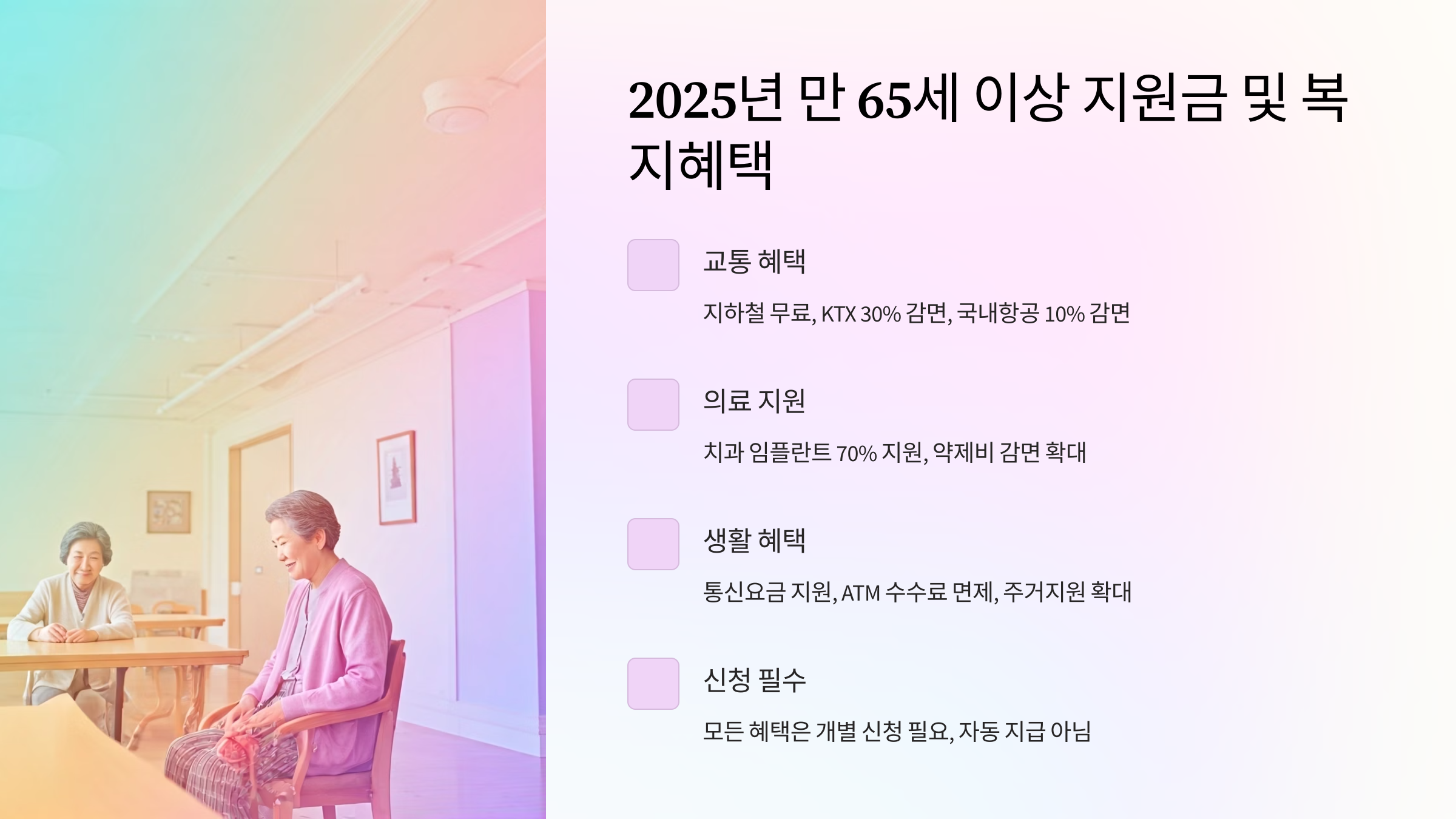 2025년 만 65세 이상 지원금 및 복지혜택

교통 혜택

지하철 무료, KTX 30% 감면, 국내항공 10% 감면

의료 지원

치과 임플란트 70% 지원, 약제비 감면 확대

생활 혜택

통신요금 지원, ATM 수수료 면제, 주거지원 확대

신청 필수

모든 혜택은 개별 신청 필요, 자동 지급 아님